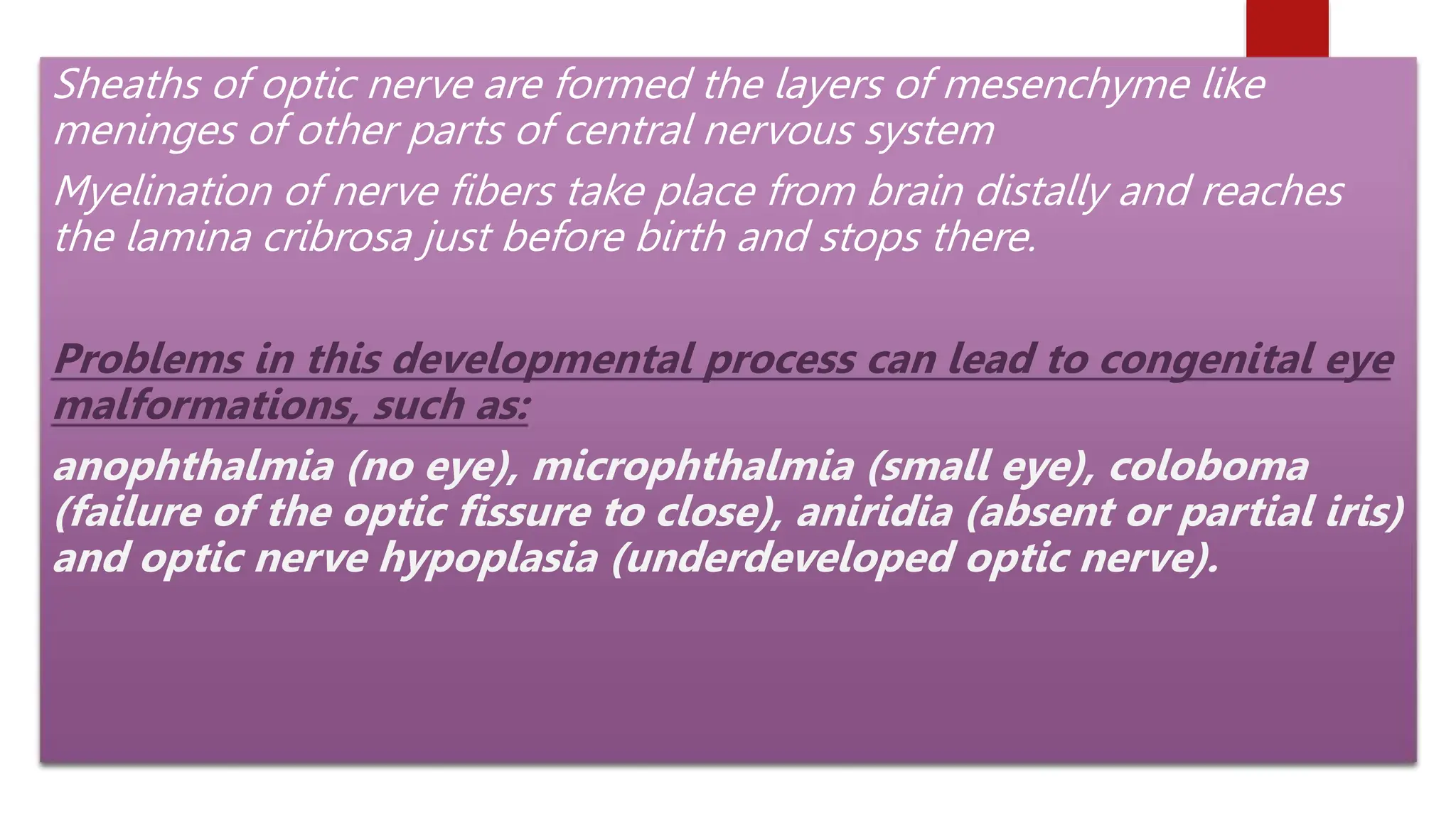 Sheaths of optic nerve are formed the layers of mesenchyme like meninges of other parts of central nervous system

Myelination of nerve fibers take place from brain distally and reaches the lamina cribrosa just before birth and stops there.

Problems in this developmental process can lead to congenital eye malformations, such as:

anophthalmia (no eye), microphthalmia (small eye), coloboma (failure of the optic fissure to close), aniridia (absent or partial iris) and optic nerve hypoplasia (underdeveloped optic nerve).